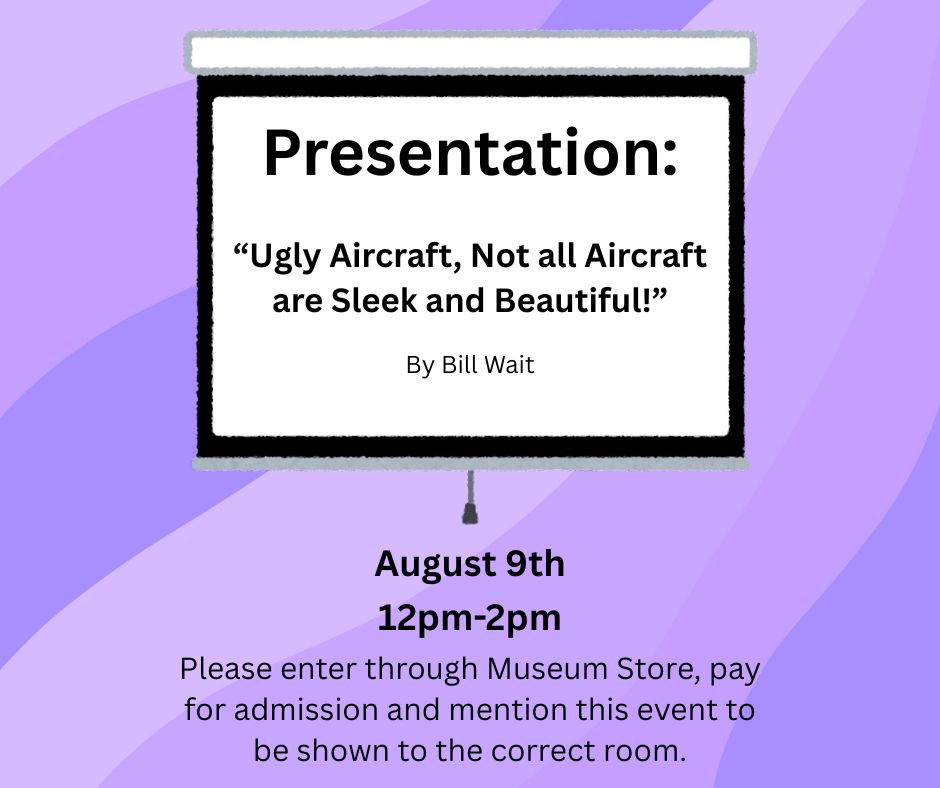 Presentation:

“Ugly Aircraft, Not all Aircraft are Sleek and Beautiful!”

By Bill Wait

August 9th
12pm-2pm

Please enter through Museum Store, pay for admission and mention this event to be shown to the correct room.